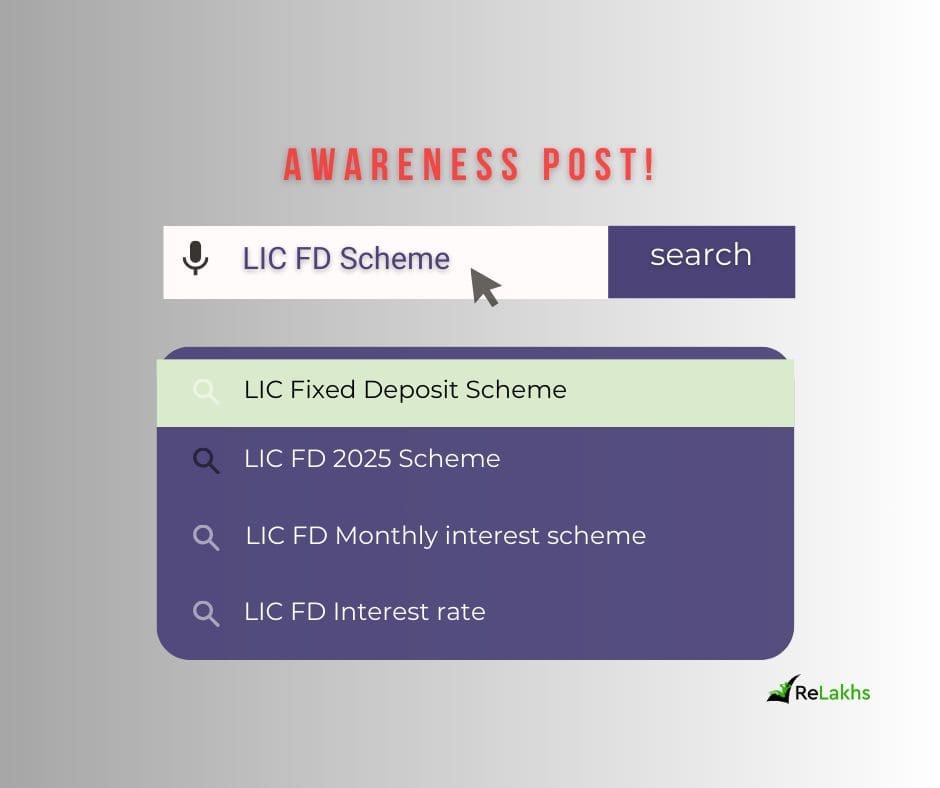 AWARENESS POST!

LIC FD Scheme

search

LIC Fixed Deposit Scheme

LIC FD 2025 Scheme

LIC FD Monthly interest scheme

LIC FD Interest rate

ReLakhs